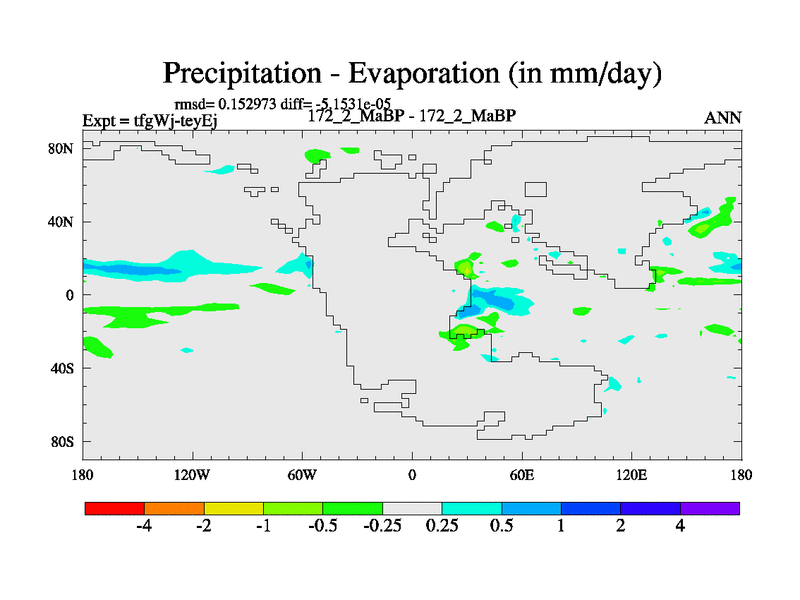 Precipitation - Evaporation (in mm/day)

rmsd= 0.152973 diff= -5.1531e-05
Expt = tfgWj-teyEj
172_2_MaBP - 172_2_MaBP
ANN

80N
40N
0
40S
80S

180
120W
60W
0
60E
120E
180

-4
-2
-1
-0.5
-0.25
0.25
0.5
1
2
4